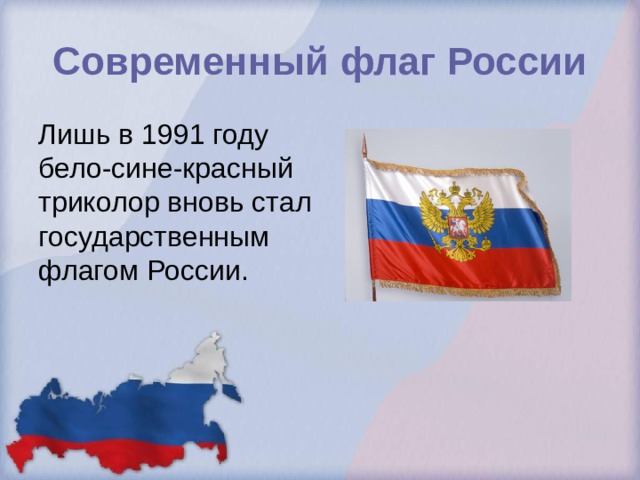 Современный флаг России

Лишь в 1991 году бело-сине-красный триколор вновь стал государственным флагом России.